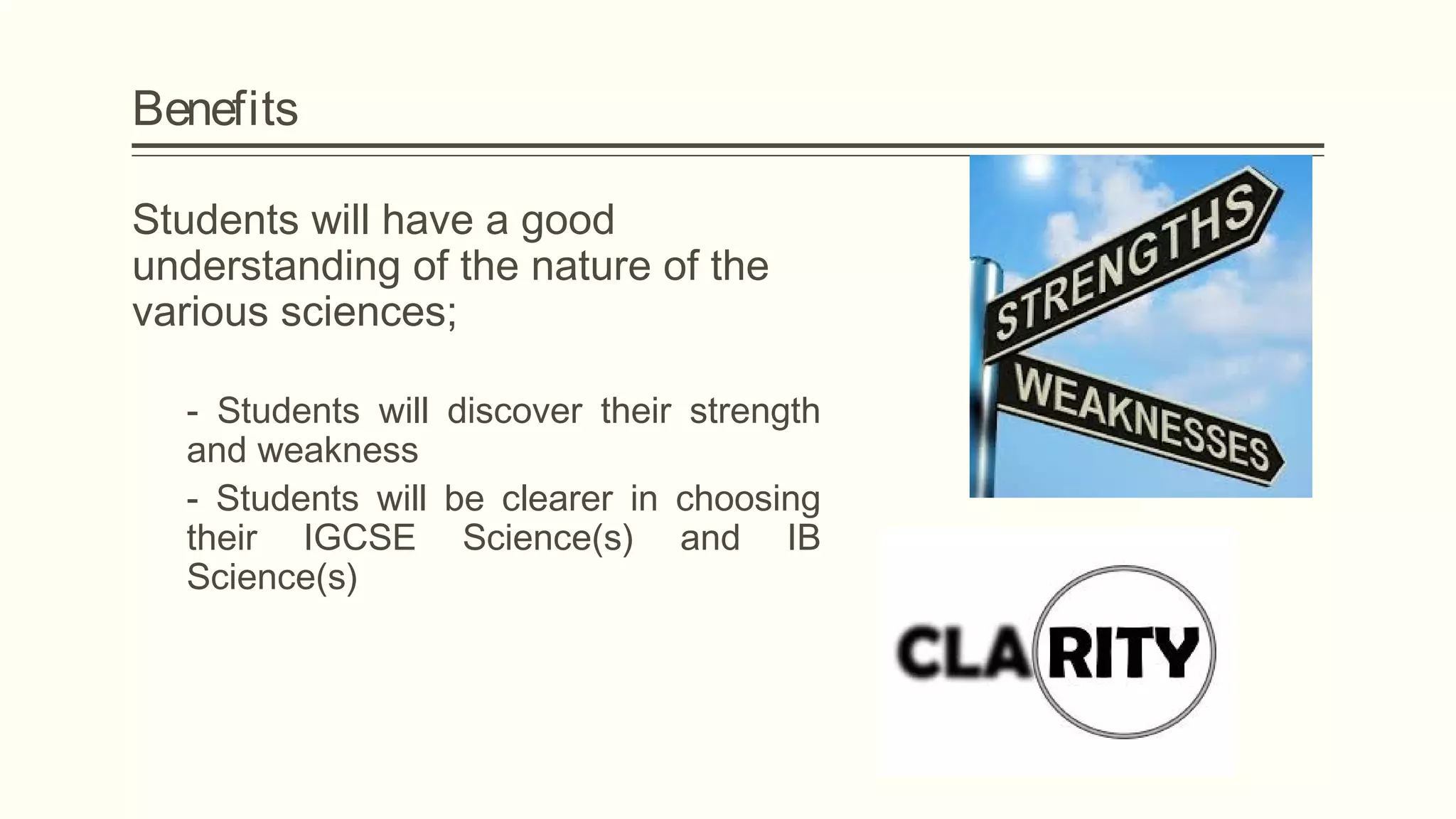 Benefits

Students will have a good understanding of the nature of the various sciences;

- Students will discover their strength and weakness
- Students will be clearer in choosing their IGCSE Science(s) and IB Science(s)

STRENGTHS
WEAKNESSES

CLARITY